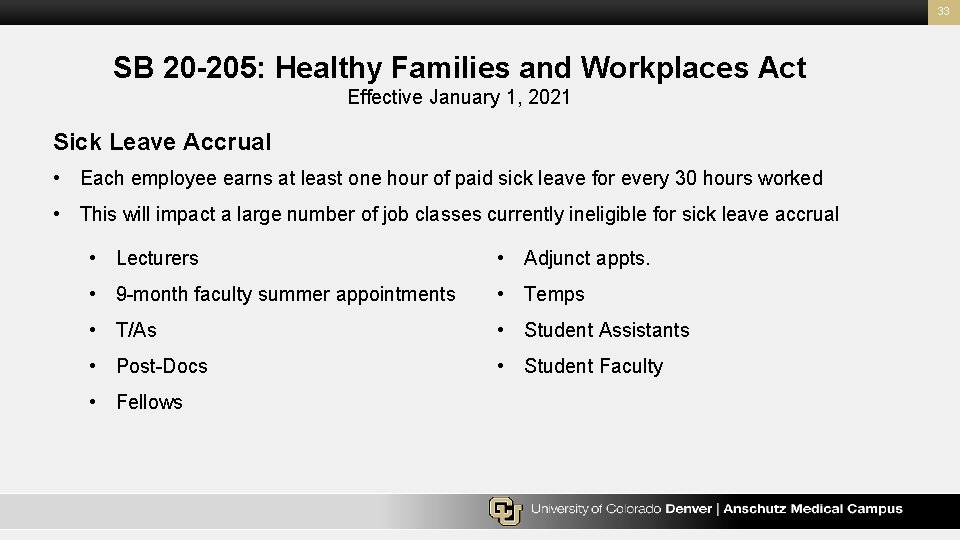 33

SB 20-205: Healthy Families and Workplaces Act
Effective January 1, 2021

Sick Leave Accrual

• Each employee earns at least one hour of paid sick leave for every 30 hours worked

• This will impact a large number of job classes currently ineligible for sick leave accrual

• Lecturers
• 9-month faculty summer appointments
• T/As
• Post-Docs
• Fellows

• Adjunct appts.
• Temps
• Student Assistants
• Student Faculty

CU University of Colorado Denver | Anschutz Medical Campus